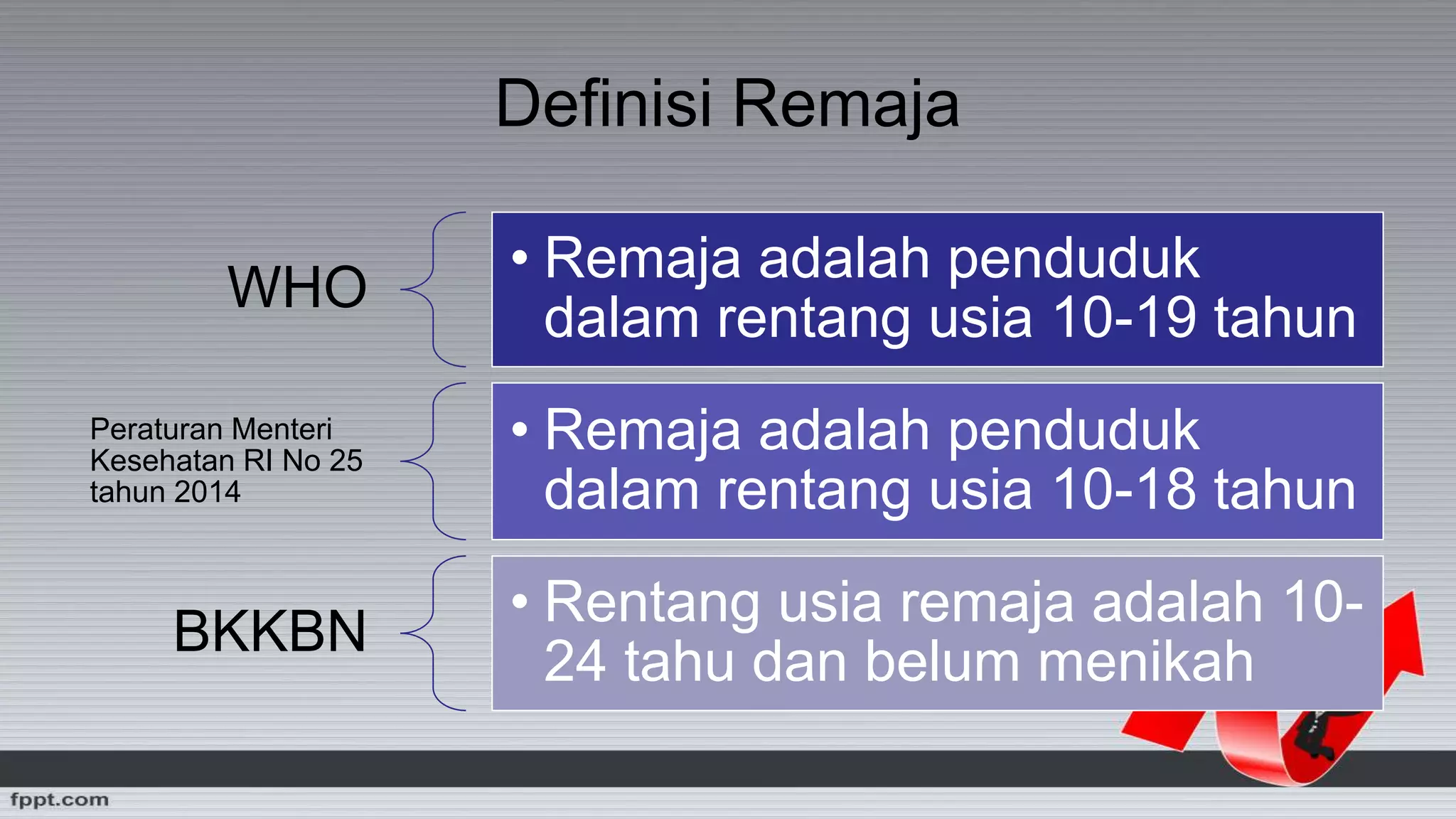 Definisi Remaja

WHO

• Remaja adalah penduduk dalam rentang usia 10-19 tahun

Peraturan Menteri Kesehatan RI No 25 tahun 2014

• Remaja adalah penduduk dalam rentang usia 10-18 tahun

BKKBN

• Rentang usia remaja adalah 10-24 tahu dan belum menikah

fppt.com